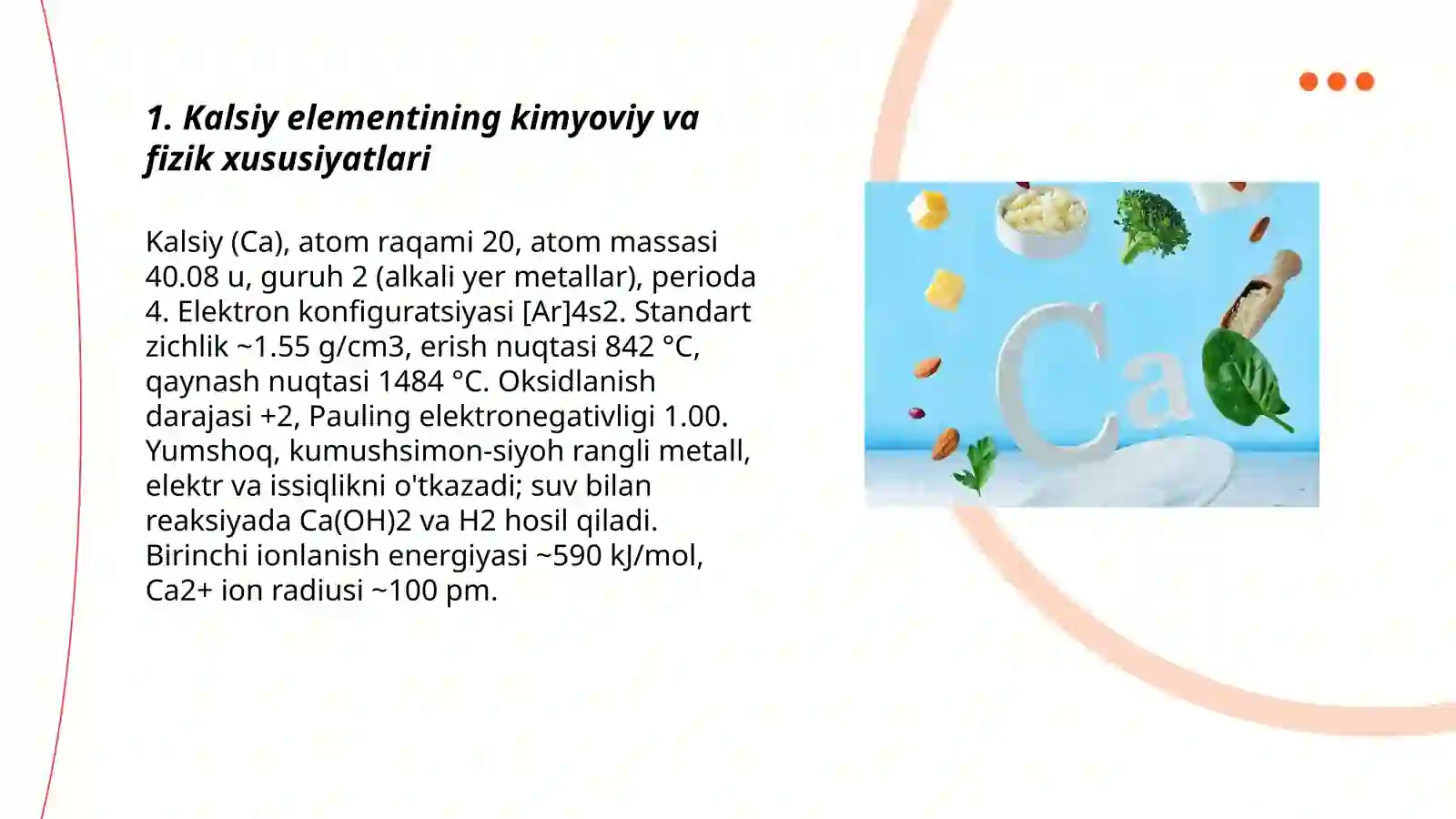 1. Kalsiy elementining kimyoviy va fizik xususiyatlari

Kalsiy (Ca), atom raqami 20, atom massasi 40.08 u, guruh 2 (alkali yer metallar), perioda 4. Elektron konfiguratsiyasi [Ar]4s2. Standart zichlik ~1.55 g/cm3, erish nuqtasi 842 °C, qaynash nuqtasi 1484 °C. Oksidlanish darajasi +2, Pauling elektronegativligi 1.00. Yumshoq, kumushsimon-siyoh rangli metall, elektr va issiqlikni o'tkazadi; suv bilan reaksiyada Ca(OH)2 va H2 hosil qiladi. Birinchi ionlanish energiyasi ~590 kJ/mol, Ca2+ ion radiusi ~100 pm.

Ca